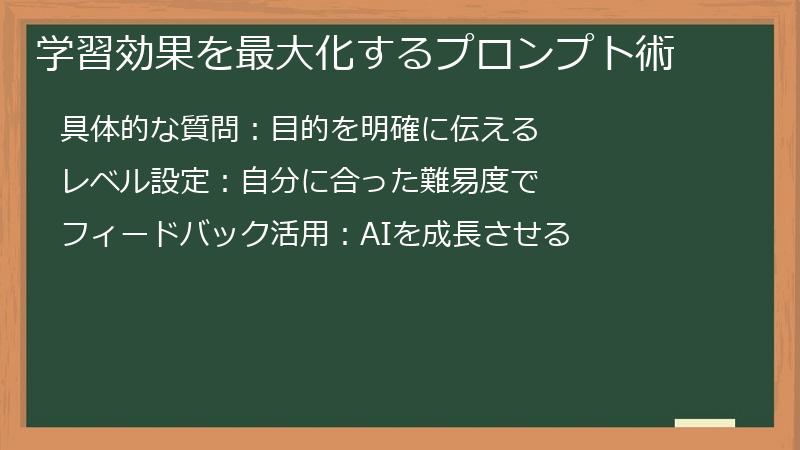 学習効果を最大化するプロンプト術

具体的な質問：目的を明確に伝える

レベル設定：自分に合った難易度で

フィードバック活用：AIを成長させる